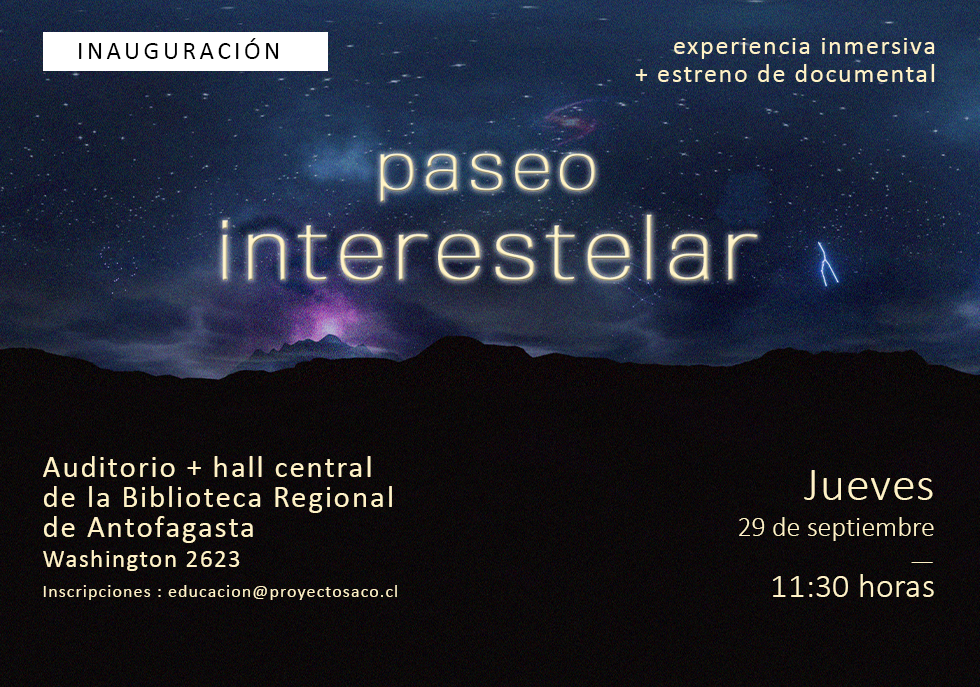 INAUGURACIÓN

experiencia inmersiva
+ estreno de documental

paseo
interestelar

Auditorio + hall central
de la Biblioteca Regional
de Antofagasta
Washington 2623

Inscripciones : educacion@proyectosaco.cl

Jueves
29 de septiembre
—
11:30 horas